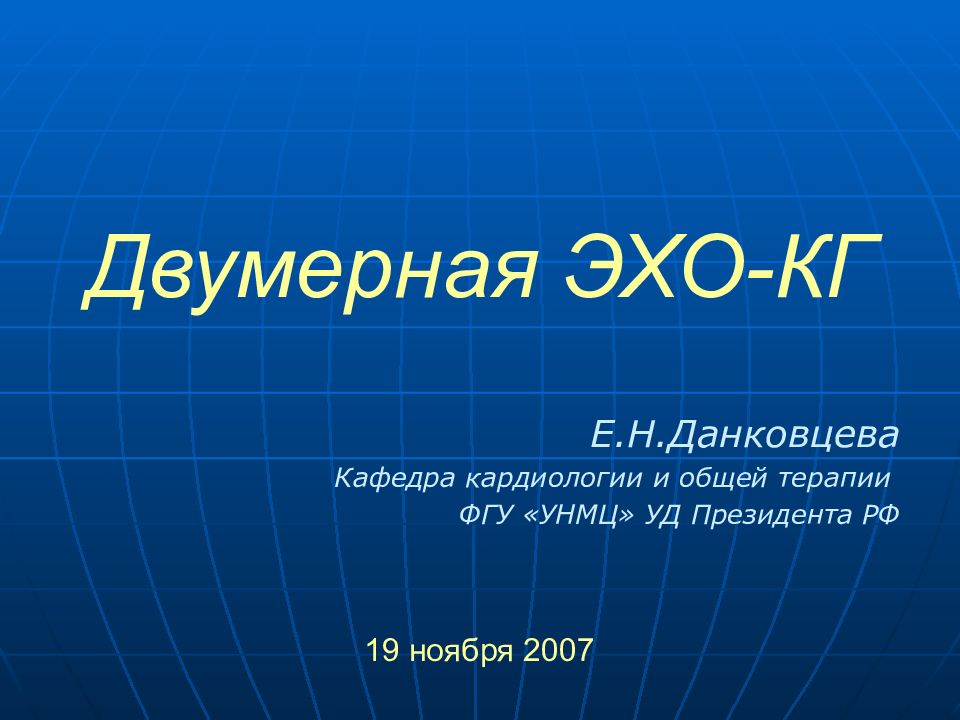 Двумерная ЭХО-КГ

Е.Н.Данковцева
Кафедра кардиологии и общей терапии
ФГУ «УНМЦ» УД Президента РФ

19 ноября 2007